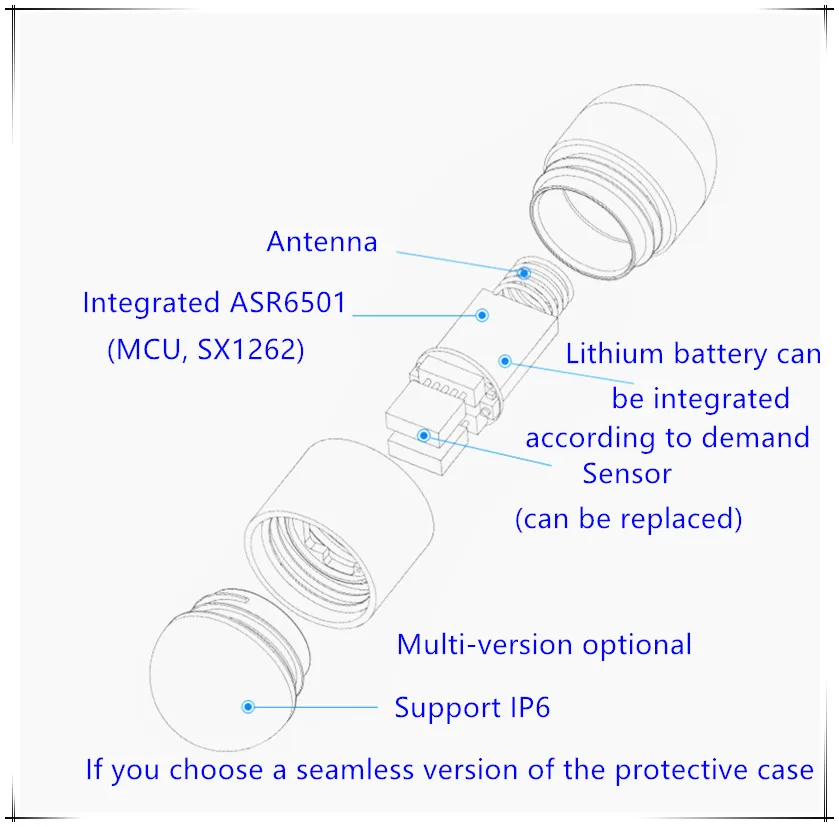 Antenna

Integrated ASR6501
(MCU, SX1262)

Lithium battery can be integrated according to demand

Sensor
(can be replaced)

Multi-version optional

Support IP6

If you choose a seamless version of the protective case